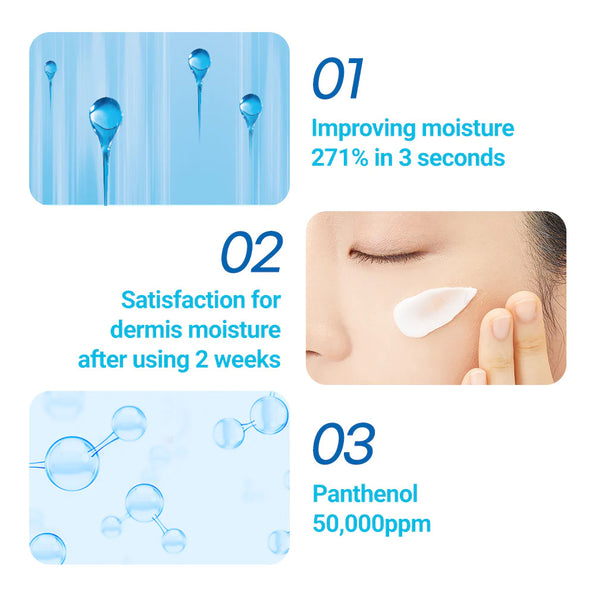 01

Improving moisture 271% in 3 seconds

02

Satisfaction for dermis moisture after using 2 weeks

03

Panthenol 50,000ppm